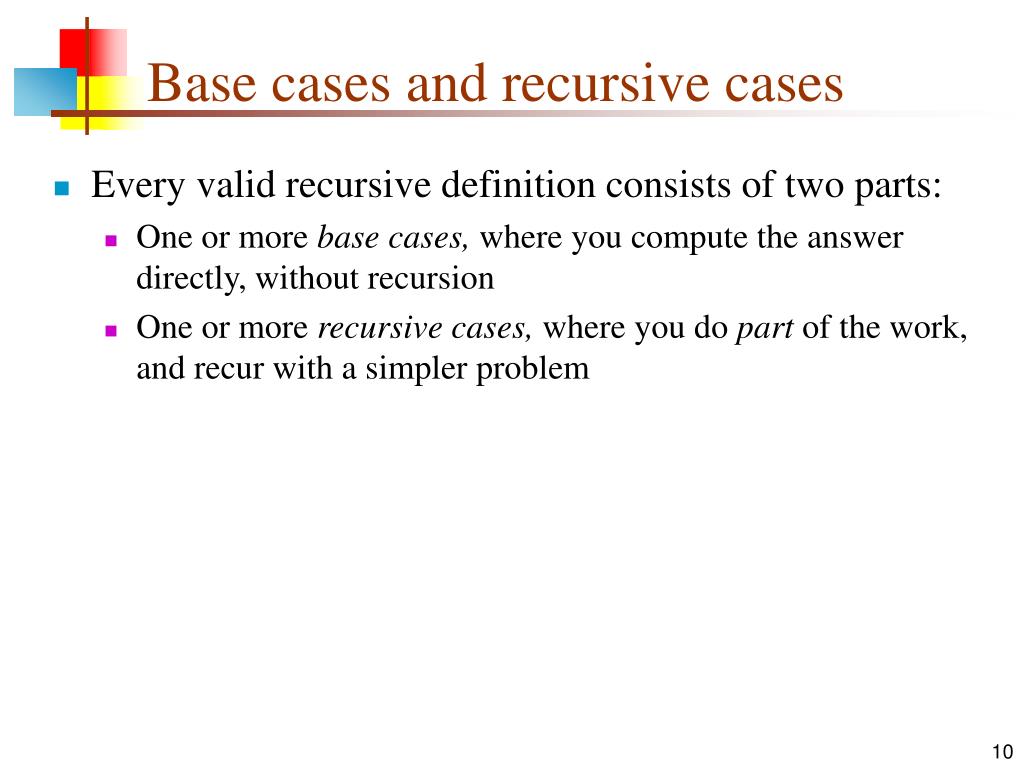 Base cases and recursive cases

Every valid recursive definition consists of two parts:

One or more base cases, where you compute the answer directly, without recursion

One or more recursive cases, where you do part of the work, and recur with a simpler problem

10